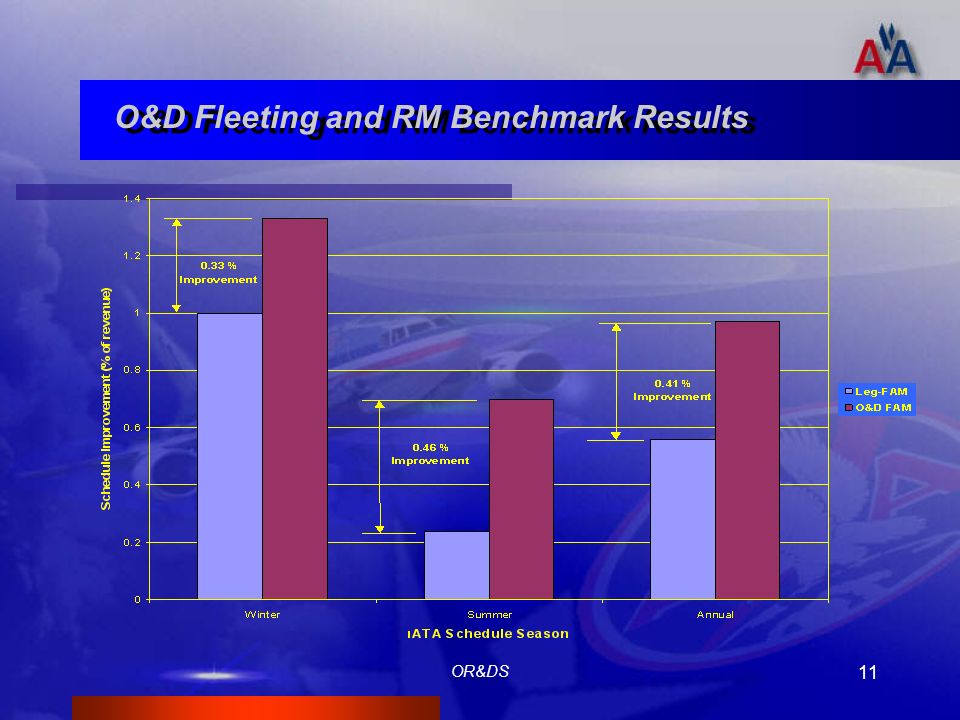 AA

O&D Fleeting and RM Benchmark Results

Schedule Improvement (% of revenue)

1.4
1.2
1
0.8
0.6
0.4
0.2
0

0.33 % Improvement

0.46 % Improvement

0.41 % Improvement

Leg-FAM
O&D FAM

Winter
Summer
Annual

IATA Schedule Season

OR&DS

11